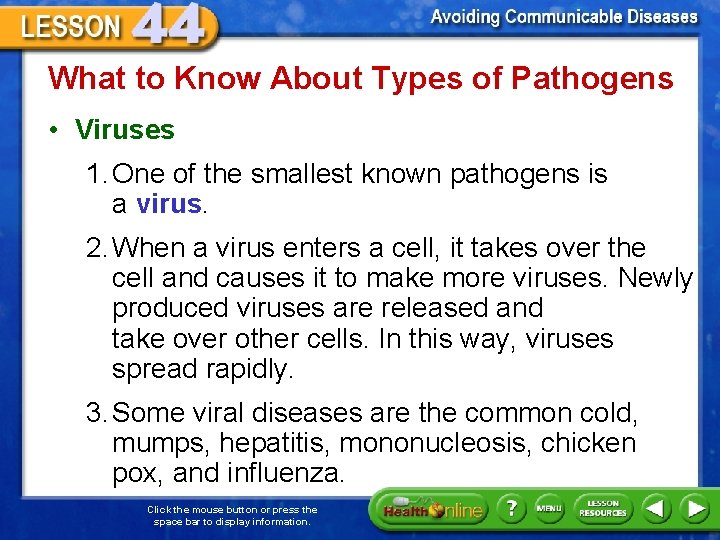 LESSON 44

Avoiding Communicable Diseases

What to Know About Types of Pathogens

• Viruses

1. One of the smallest known pathogens is a virus.

2. When a virus enters a cell, it takes over the cell and causes it to make more viruses. Newly produced viruses are released and take over other cells. In this way, viruses spread rapidly.

3. Some viral diseases are the common cold, mumps, hepatitis, mononucleosis, chicken pox, and influenza.

Click the mouse button or press the space bar to display information.

Health Online ? MENU LESSON RESOURCES